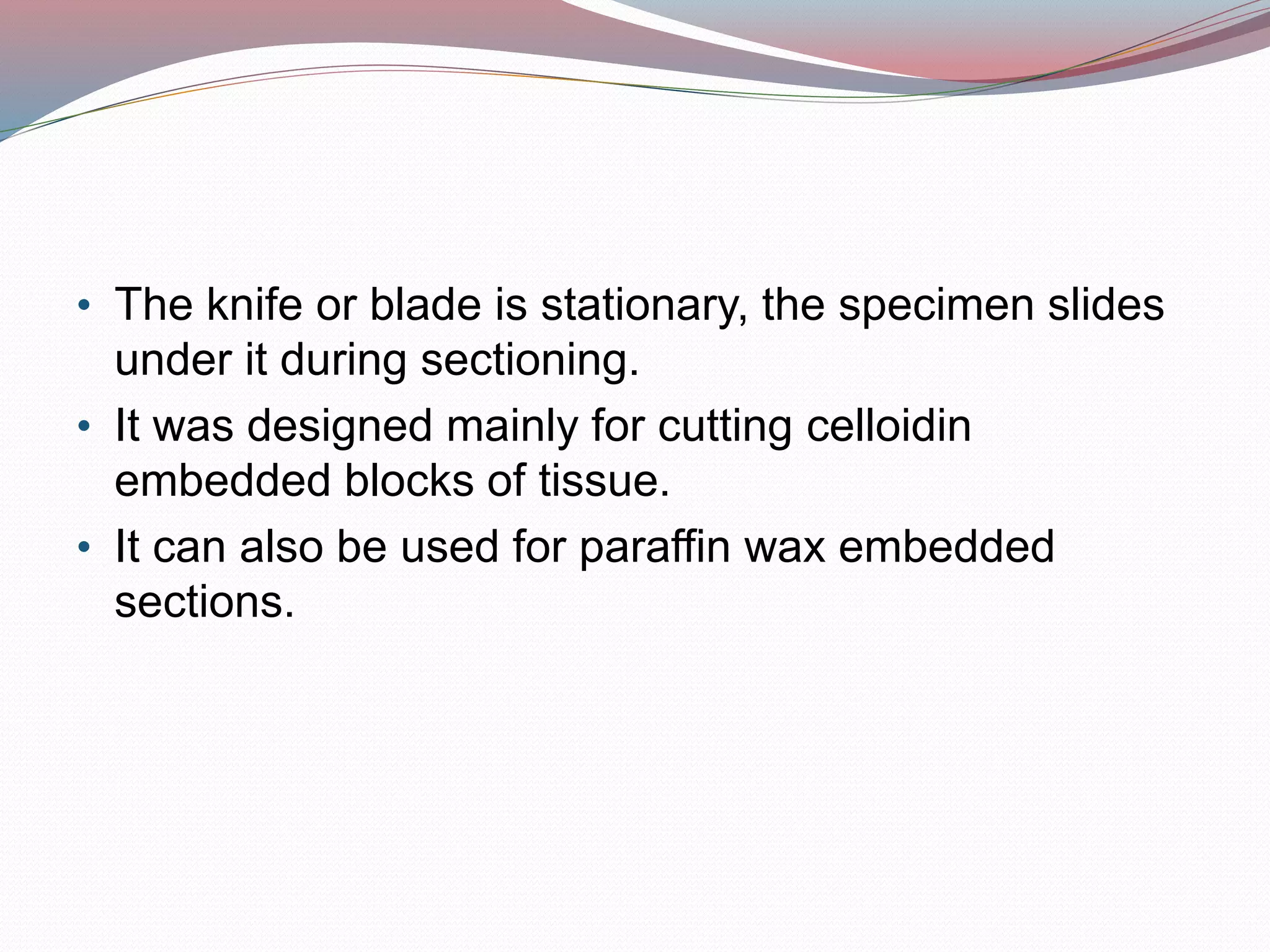 • The knife or blade is stationary, the specimen slides under it during sectioning.
• It was designed mainly for cutting celloidin embedded blocks of tissue.
• It can also be used for paraffin wax embedded sections.